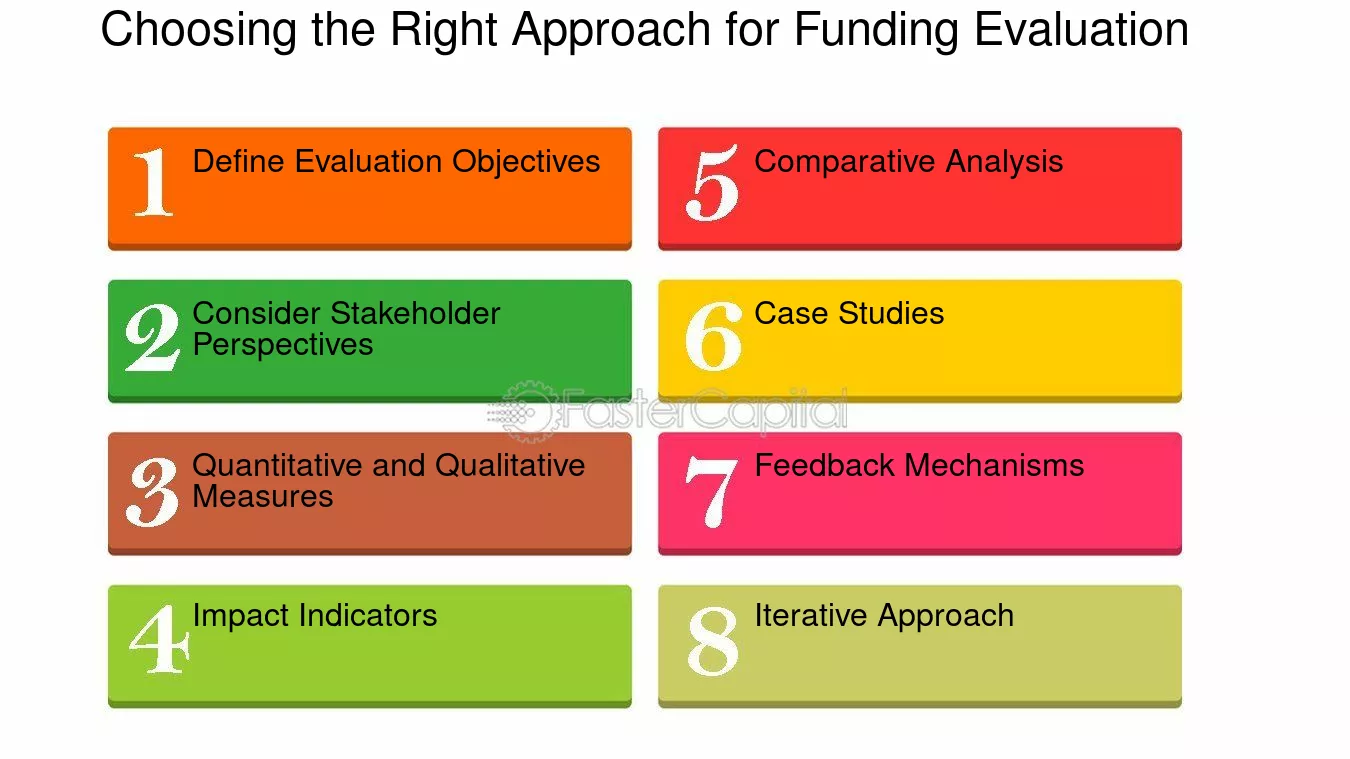 Choosing the Right Approach for Funding Evaluation

1 Define Evaluation Objectives

2 Consider Stakeholder Perspectives

3 Quantitative and Qualitative Measures

4 Impact Indicators

5 Comparative Analysis

6 Case Studies

7 Feedback Mechanisms

8 Iterative Approach

FasterCapital